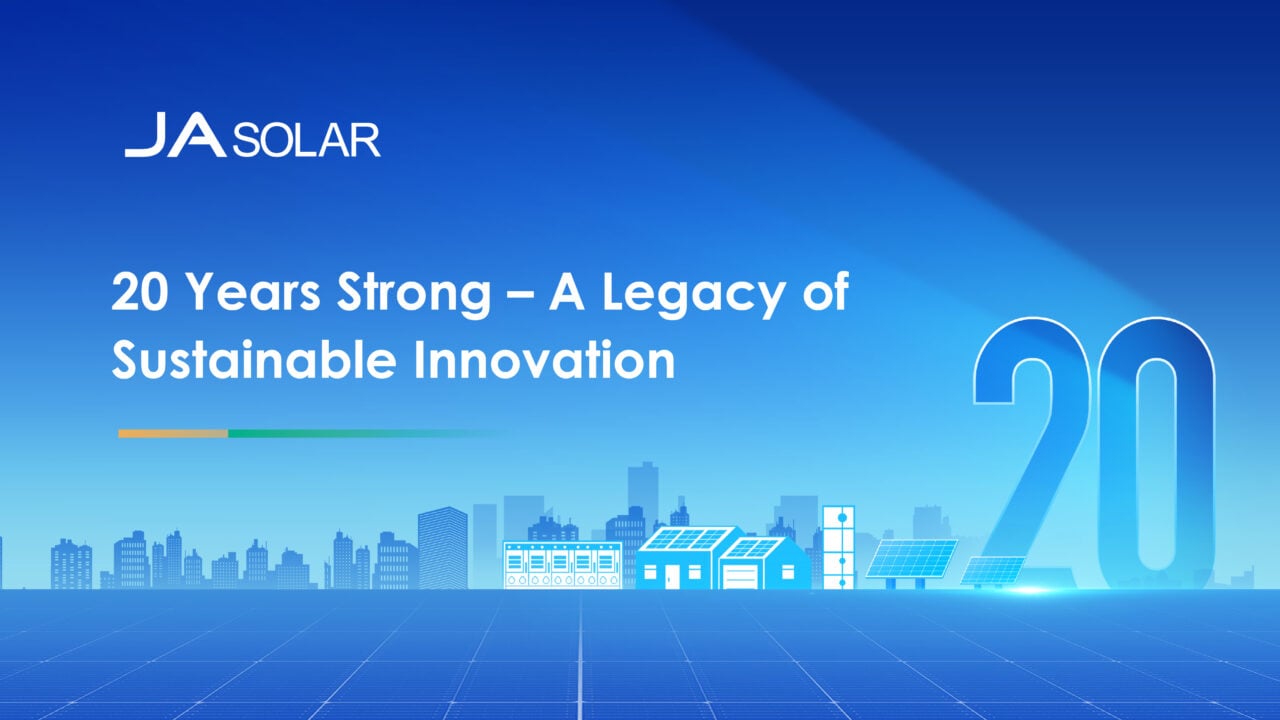 JA SOLAR

20 Years Strong – A Legacy of Sustainable Innovation

20